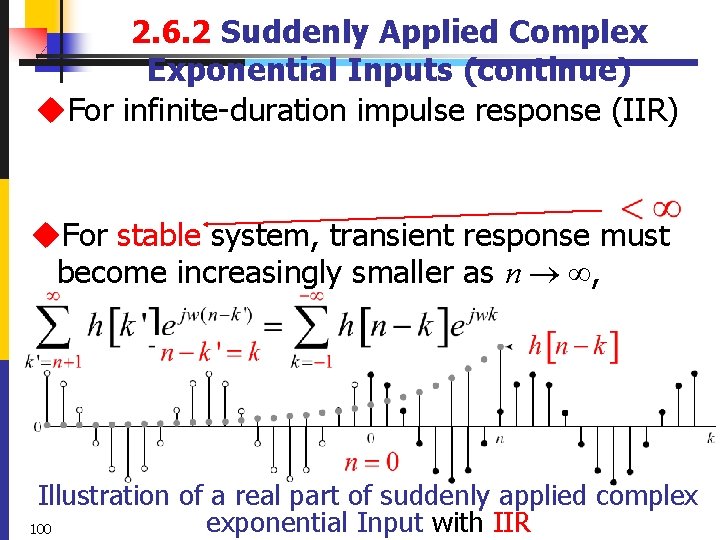 2.6.2 Suddenly Applied Complex Exponential Inputs (continue)

◆For infinite-duration impulse response (IIR)

$< \infty$

◆For stable system, transient response must become increasingly smaller as $n \to \infty$,

$\sum_{k'=n+1}^{\infty} h[k']e^{jw(n-k')} = \sum_{k=-1}^{-\infty} h[n-k]e^{jwk}$

$n-k'=k$

$h[n-k]$

0

0

$n$

$k$

$n=0$

Illustration of a real part of suddenly applied complex exponential Input with IIR

100